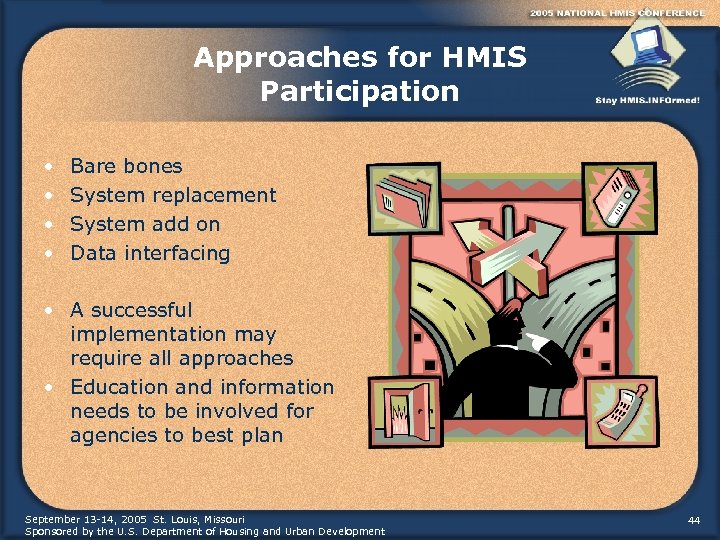 2005 NATIONAL HMIS CONFERENCE

Stay HMIS.INFOrmed!

Approaches for HMIS Participation

• Bare bones
• System replacement
• System add on
• Data interfacing

• A successful implementation may require all approaches
• Education and information needs to be involved for agencies to best plan

September 13-14, 2005 St. Louis, Missouri
Sponsored by the U.S. Department of Housing and Urban Development

44